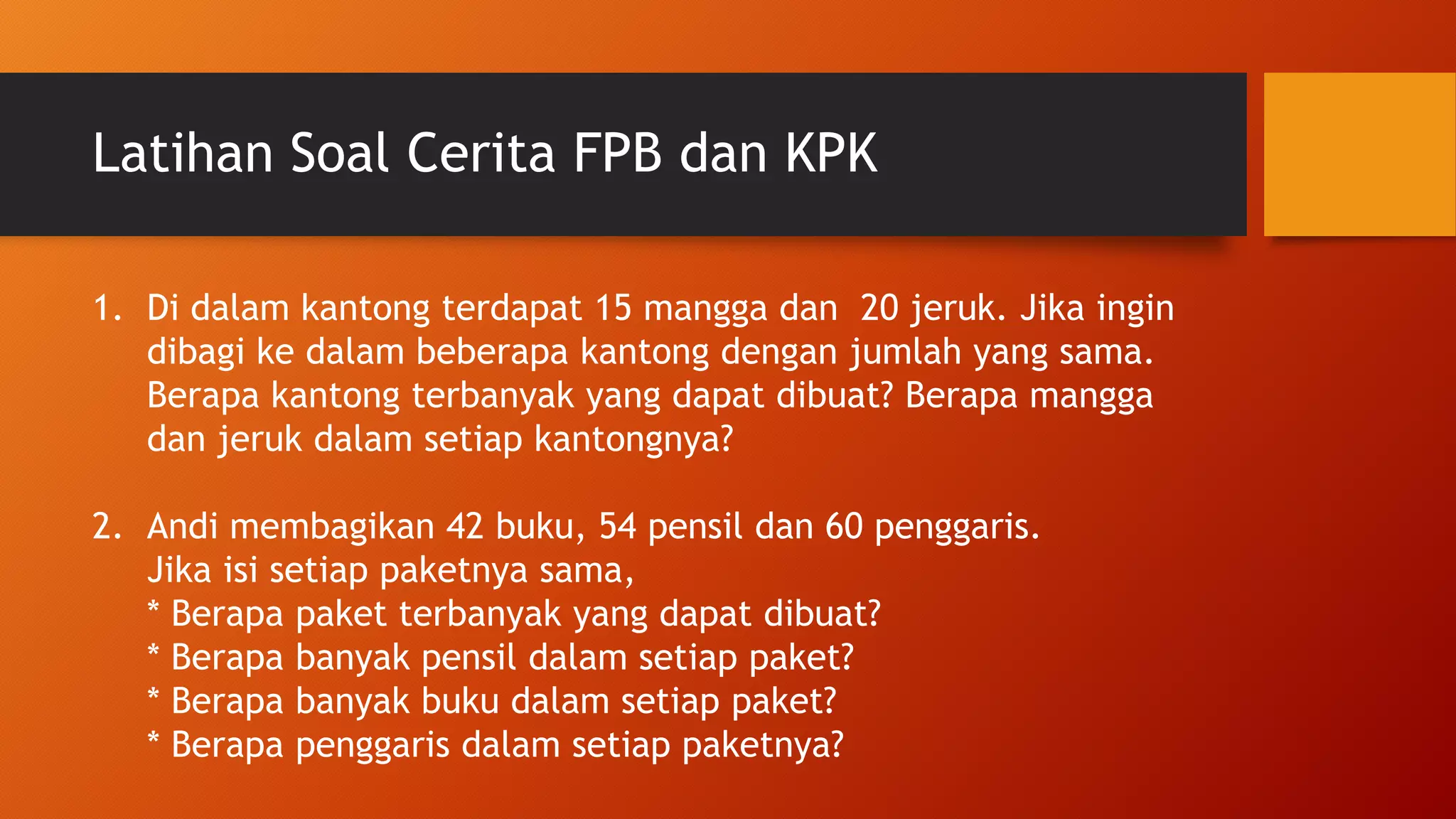 Latihan Soal Cerita FPB dan KPK

1. Di dalam kantong terdapat 15 mangga dan 20 jeruk. Jika ingin dibagi ke dalam beberapa kantong dengan jumlah yang sama. Berapa kantong terbanyak yang dapat dibuat? Berapa mangga dan jeruk dalam setiap kantongnya?

2. Andi membagikan 42 buku, 54 pensil dan 60 penggaris. Jika isi setiap paketnya sama,
* Berapa paket terbanyak yang dapat dibuat?
* Berapa banyak pensil dalam setiap paket?
* Berapa banyak buku dalam setiap paket?
* Berapa penggaris dalam setiap paketnya?